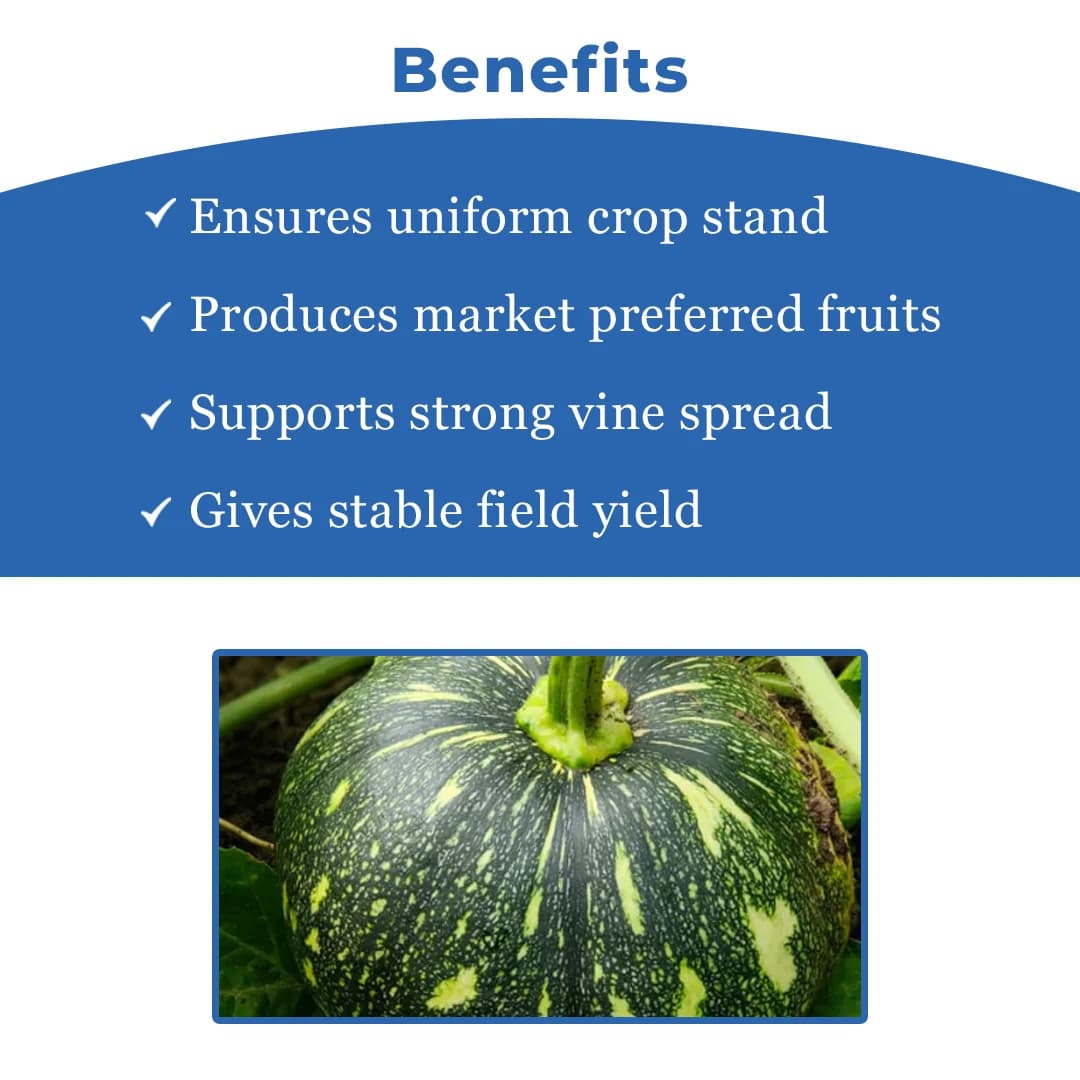 Benefits

✓ Ensures uniform crop stand

✓ Produces market preferred fruits

✓ Supports strong vine spread

✓ Gives stable field yield